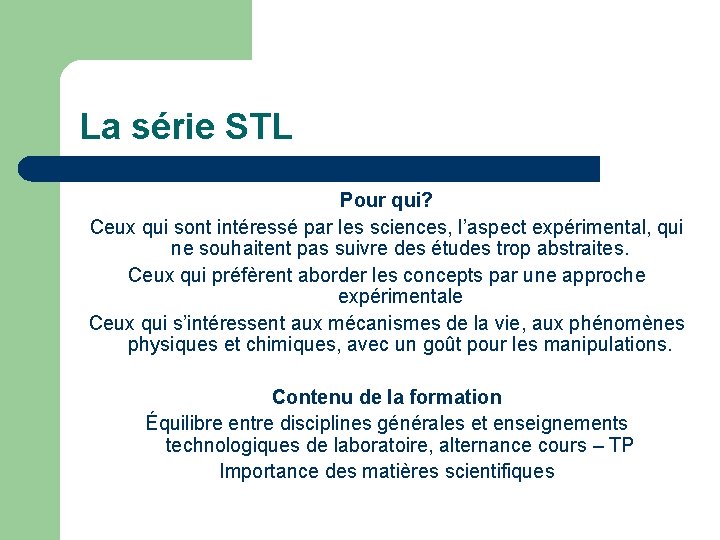 La série STL

Pour qui?

Ceux qui sont intéressé par les sciences, l’aspect expérimental, qui ne souhaitent pas suivre des études trop abstraites.

Ceux qui préfèrent aborder les concepts par une approche expérimentale

Ceux qui s’intéressent aux mécanismes de la vie, aux phénomènes physiques et chimiques, avec un goût pour les manipulations.

Contenu de la formation

Équilibre entre disciplines générales et enseignements technologiques de laboratoire, alternance cours – TP

Importance des matières scientifiques